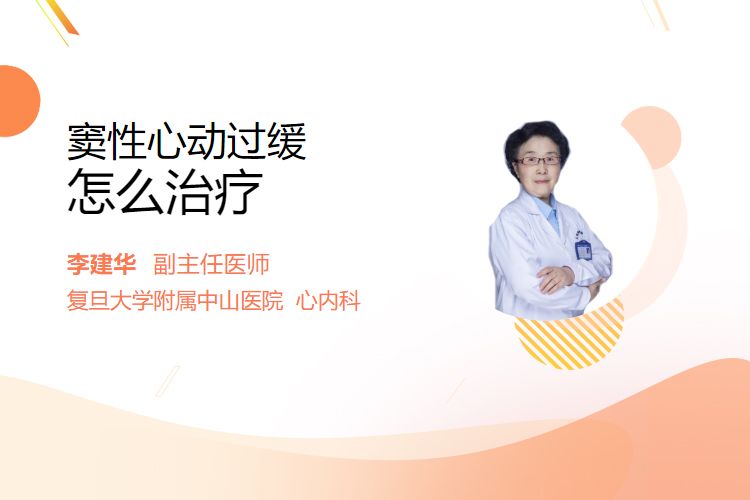 窦性心动过缓
怎么治疗

李建华 副主任医师
复旦大学附属中山医院 心内科